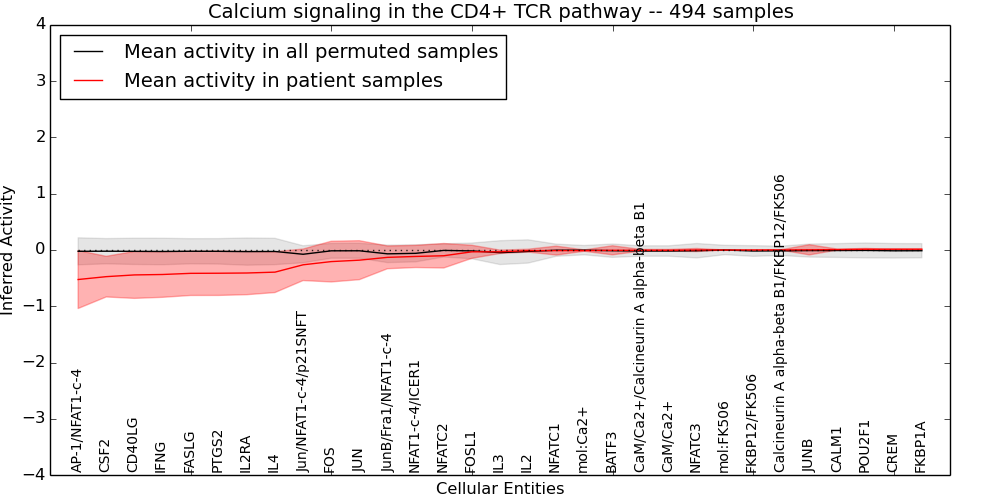 Calcium signaling in the CD4+ TCR pathway -- 494 samples

Mean activity in all permuted samples
Mean activity in patient samples

Inferred Activity

4
3
2
1
0
−1
−2
−3
−4

AP-1/NFAT1-c-4
CSF2
CD40LG
IFNG
FASLG
PTGS2
IL2RA
IL4
Jun/NFAT1-c-4/p21SNFT
FOS
JUN
JunB/Fra1/NFAT1-c-4
NFAT1-c-4/ICER1
NFATC2
FOSL1
IL3
IL2
NFATC1
mol:Ca2+
BATF3
CaM/Ca2+/Calcineurin A alpha-beta B1
CaM/Ca2+
NFATC3
mol:FK506
FKBP12/FK506
Calcineurin A alpha-beta B1/FKBP12/FK506
JUNB
CALM1
POU2F1
CREM
FKBP1A

Cellular Entities